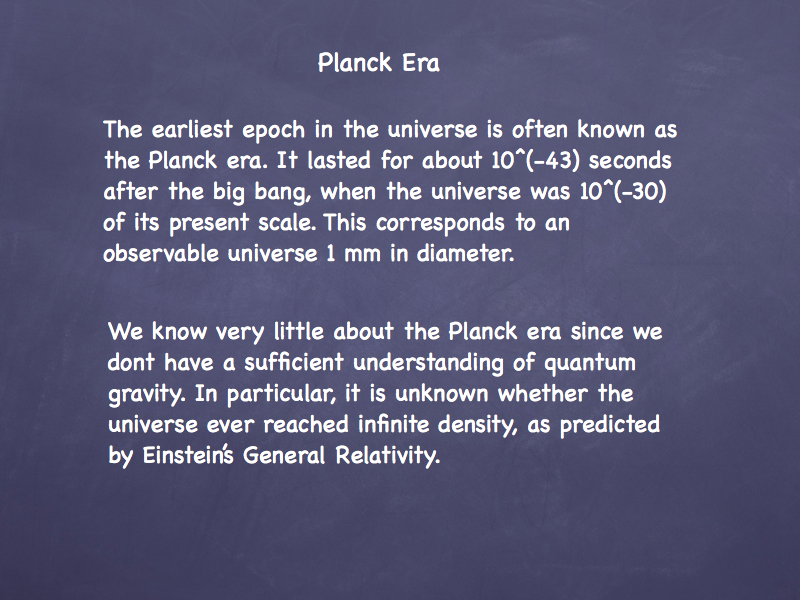 Planck Era

The earliest epoch in the universe is often known as the Planck era. It lasted for about 10^(-43) seconds after the big bang, when the universe was 10^(-30) of its present scale. This corresponds to an observable universe 1 mm in diameter.

We know very little about the Planck era since we dont have a sufficient understanding of quantum gravity. In particular, it is unknown whether the universe ever reached infinite density, as predicted by Einstein's General Relativity.